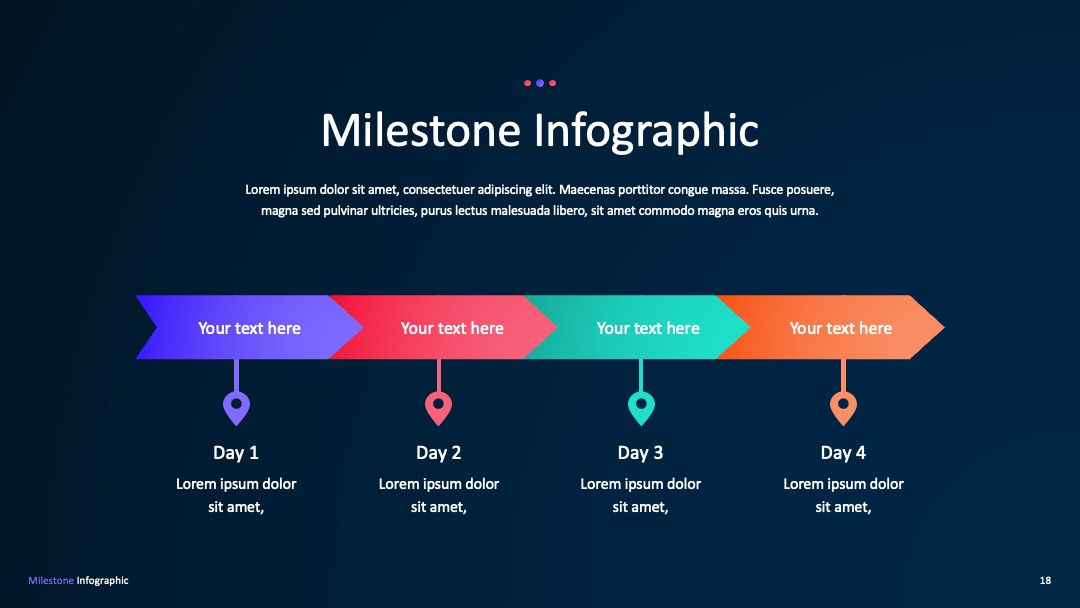 Milestone Infographic

Lorem ipsum dolor sit amet, consectetuer adipiscing elit. Maecenas porttitor congue massa. Fusce posuere, magna sed pulvinar ultricies, purus lectus malesuada libero, sit amet commodo magna eros quis urna.

Your text here

Your text here

Your text here

Your text here

Day 1

Lorem ipsum dolor sit amet,

Day 2

Lorem ipsum dolor sit amet,

Day 3

Lorem ipsum dolor sit amet,

Day 4

Lorem ipsum dolor sit amet,

Milestone Infographic

18